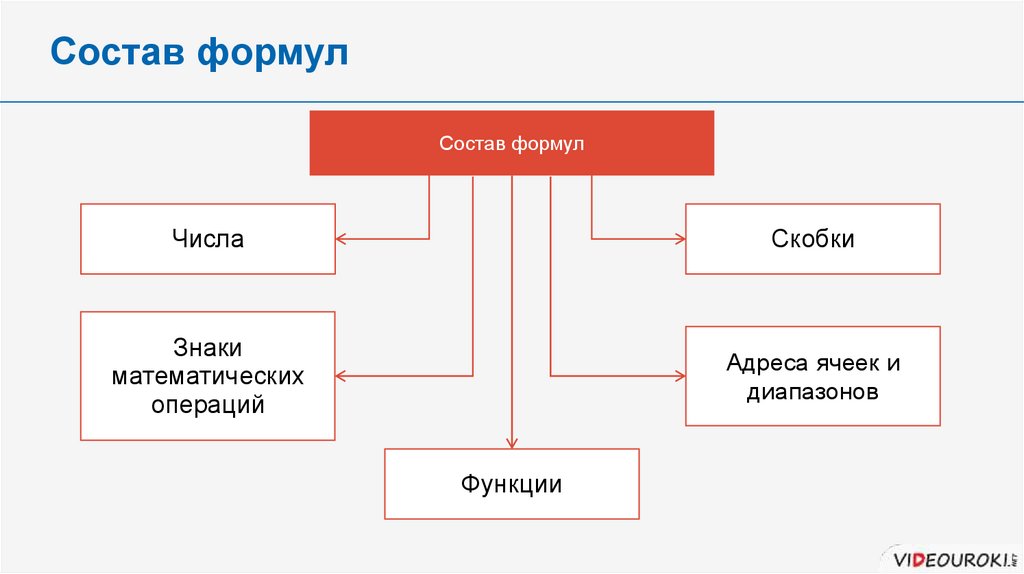 Состав формул

Состав формул

Числа

Скобки

Знаки математических операций

Адреса ячеек и диапазонов

Функции

VIDEOUROKI.NET